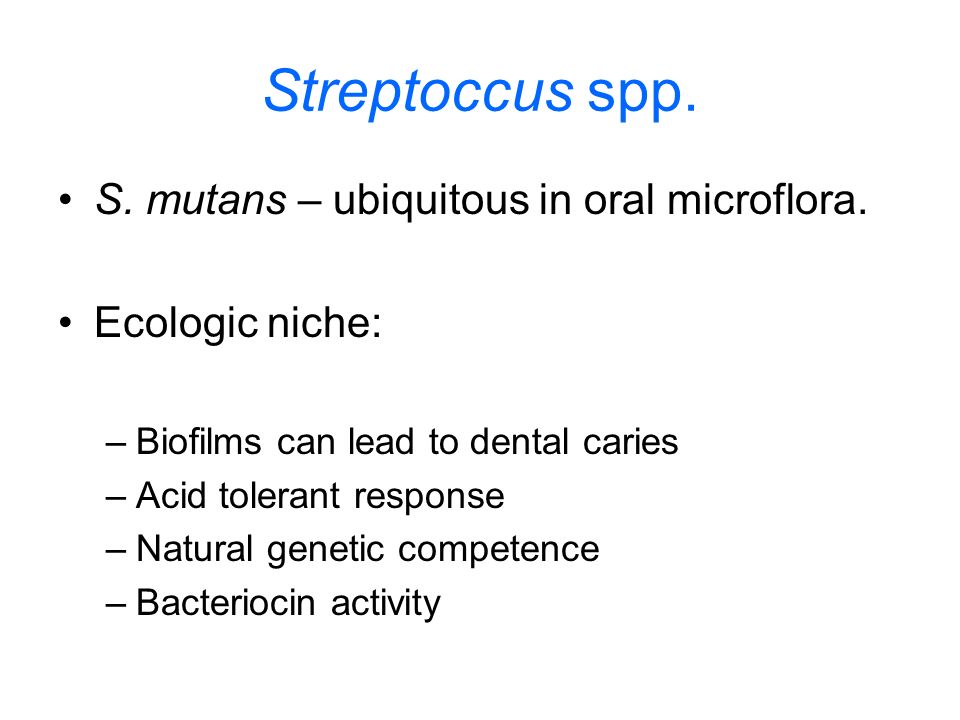 Streptoccus spp.

• S. mutans – ubiquitous in oral microflora.

• Ecologic niche:

– Biofilms can lead to dental caries
– Acid tolerant response
– Natural genetic competence
– Bacteriocin activity